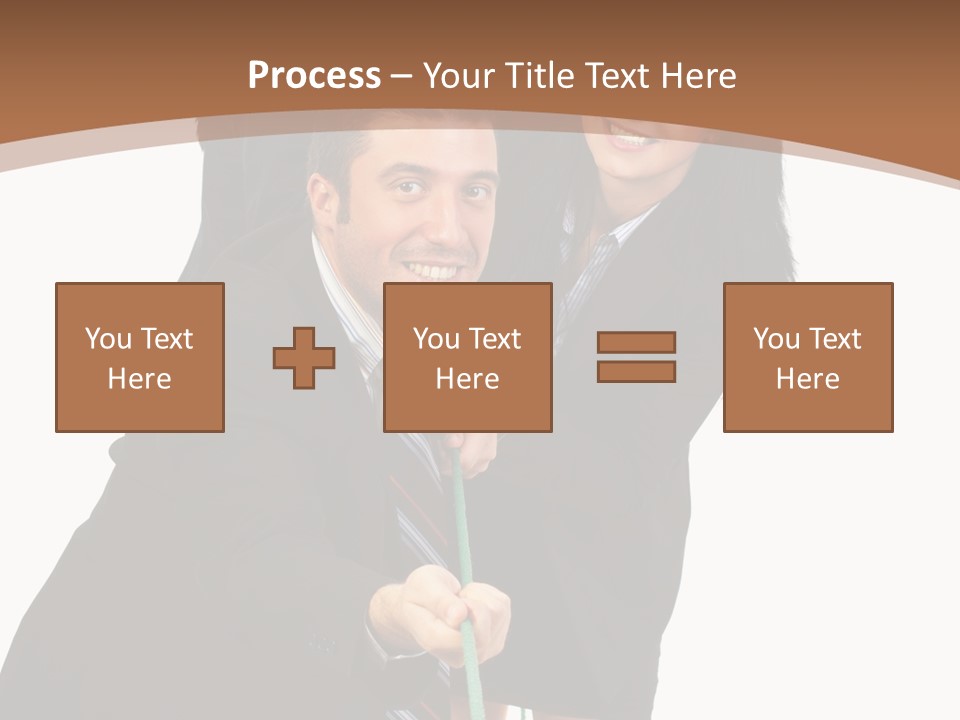 Process – Your Title Text Here

You Text Here

You Text Here

You Text Here